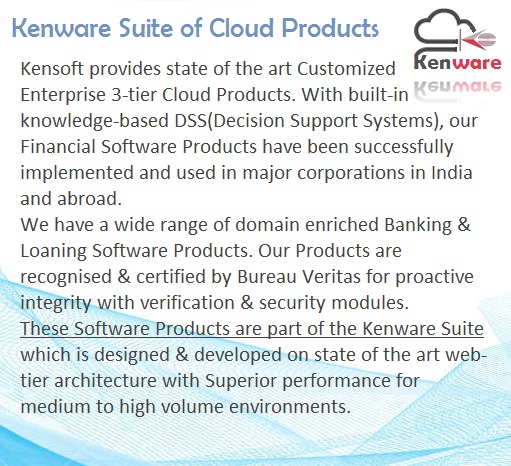 Kenware Suite of Cloud Products

Kenware

Kensoft provides state of the art Customized Enterprise 3-tier Cloud Products. With built-in knowledge-based DSS(Decision Support Systems), our Financial Software Products have been successfully implemented and used in major corporations in India and abroad.
We have a wide range of domain enriched Banking & Loaning Software Products. Our Products are recognised & certified by Bureau Veritas for proactive integrity with verification & security modules.
These Software Products are part of the Kenware Suite which is designed & developed on state of the art web-tier architecture with Superior performance for medium to high volume environments.